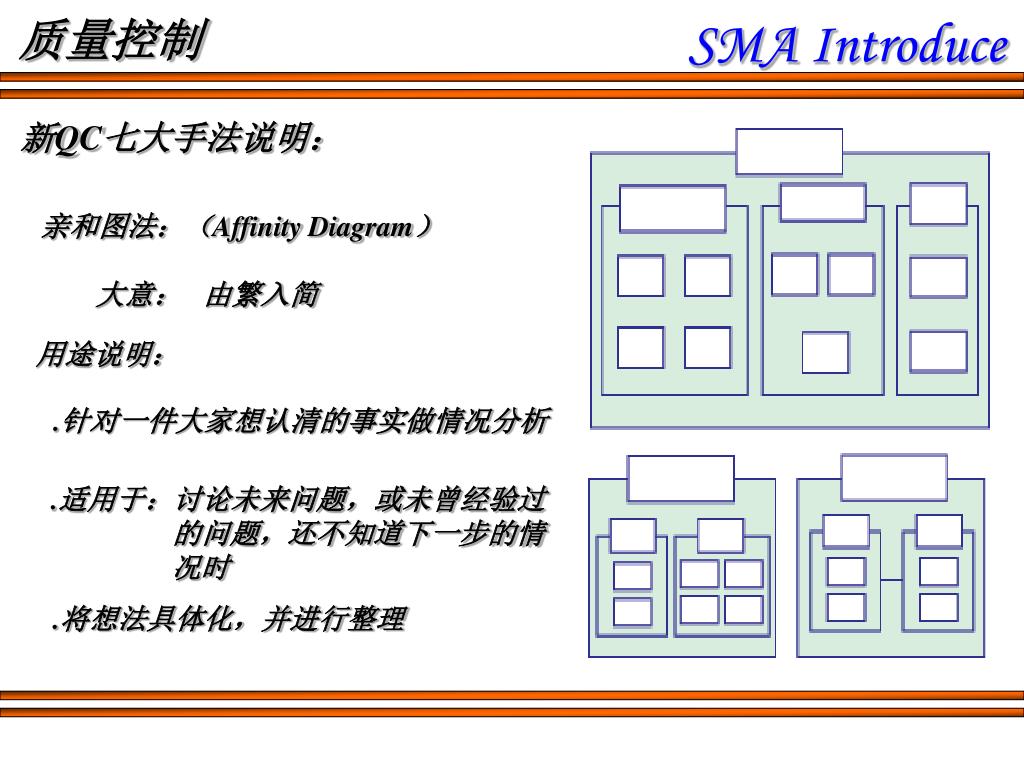 质量控制

SMA Introduce

新QC七大手法说明：

亲和图法：（Affinity Diagram）

大意： 由繁入简

用途说明：

.针对一件大家想认清的事实做情况分析

.适用于：讨论未来问题，或未曾经验过的问题，还不知道下一步的情况时

.将想法具体化，并进行整理